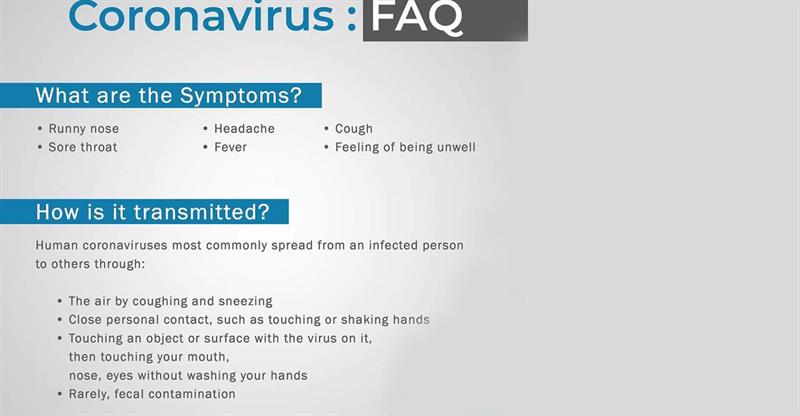 Coronavirus : FAQ

What are the Symptoms?

• Runny nose
• Sore throat

• Headache
• Fever

• Cough
• Feeling of being unwell

How is it transmitted?

Human coronaviruses most commonly spread from an infected person to others through:

• The air by coughing and sneezing
• Close personal contact, such as touching or shaking hands
• Touching an object or surface with the virus on it, then touching your mouth, nose, eyes without washing your hands
• Rarely, fecal contamination